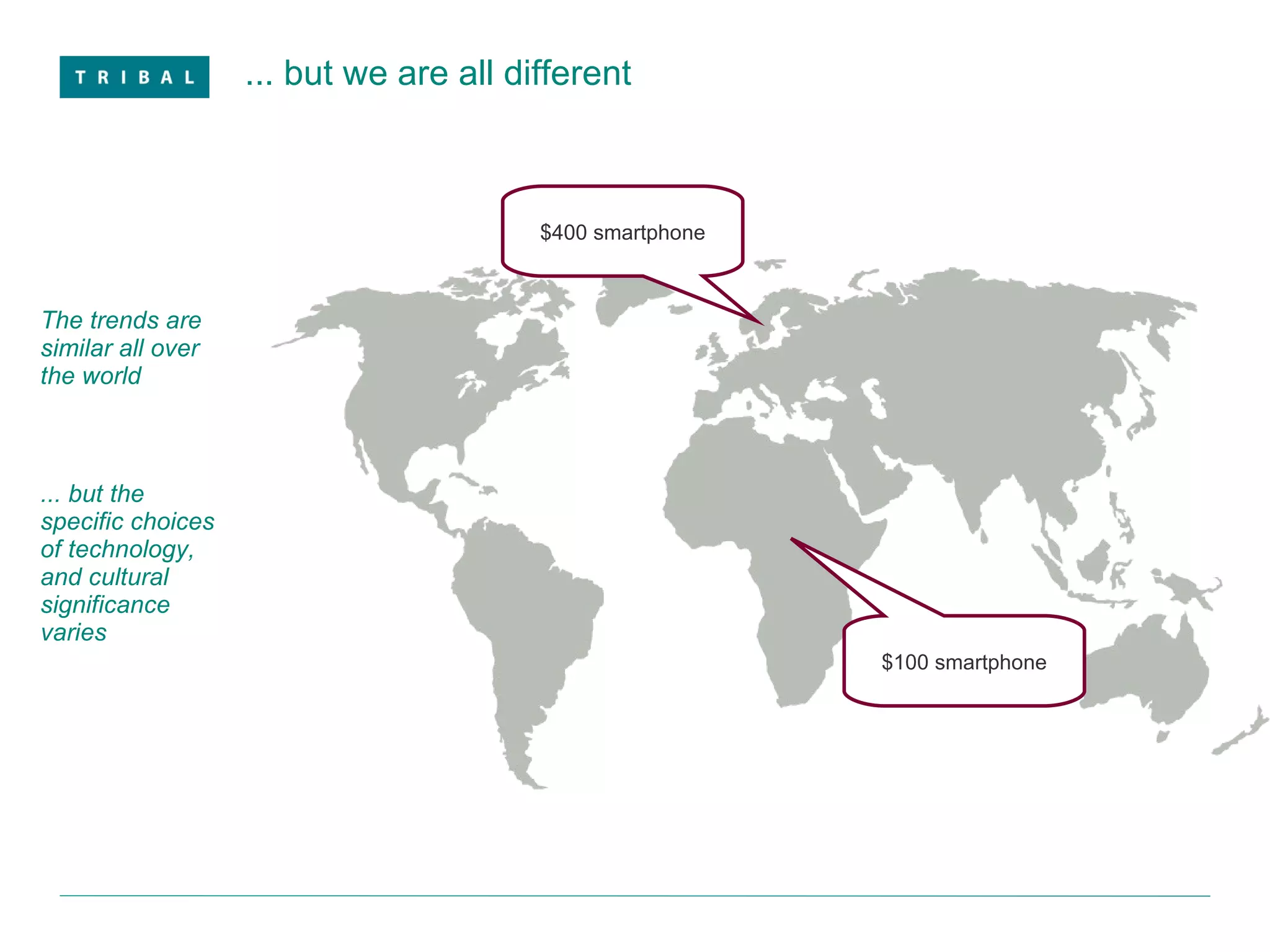 TRIBAL

... but we are all different

The trends are similar all over the world

... but the specific choices of technology, and cultural significance varies

\$400 smartphone

\$100 smartphone